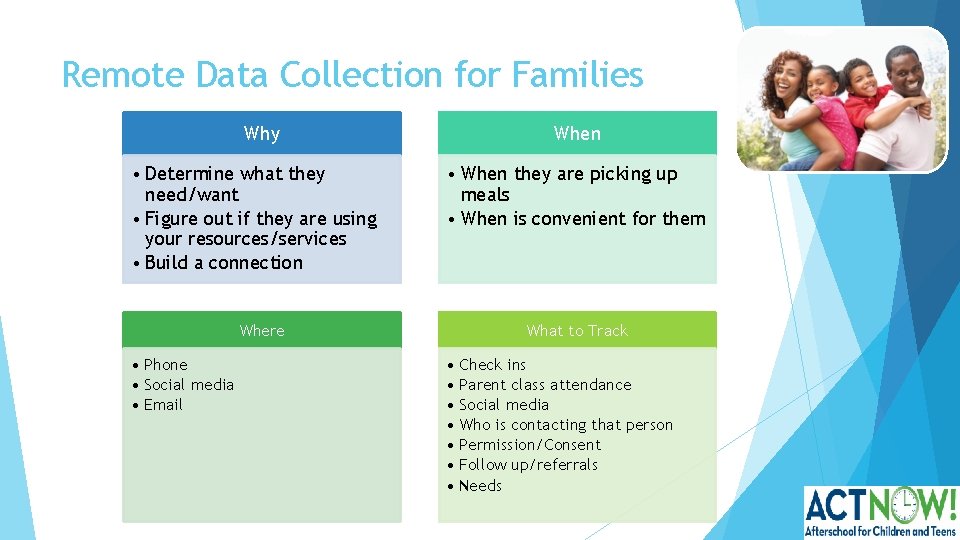 Remote Data Collection for Families

Why

• Determine what they need/want
• Figure out if they are using your resources/services
• Build a connection

When

• When they are picking up meals
• When is convenient for them

Where

• Phone
• Social media
• Email

What to Track

• Check ins
• Parent class attendance
• Social media
• Who is contacting that person
• Permission/Consent
• Follow up/referrals
• Needs

ACTNOW!
Afterschool for Children and Teens